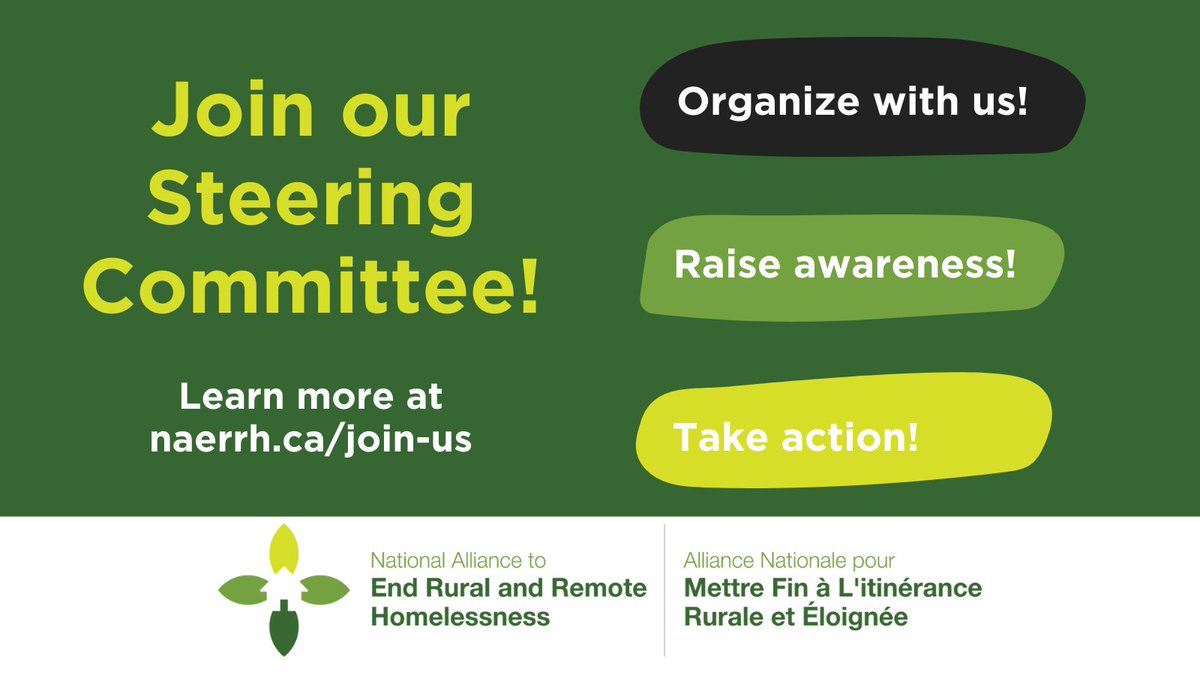 Join our Steering Committee!

Learn more at naerrh.ca/join-us

Organize with us!

Raise awareness!

Take action!

National Alliance to End Rural and Remote Homelessness

Alliance Nationale pour Mettre Fin à L'itinérance Rurale et Éloignée